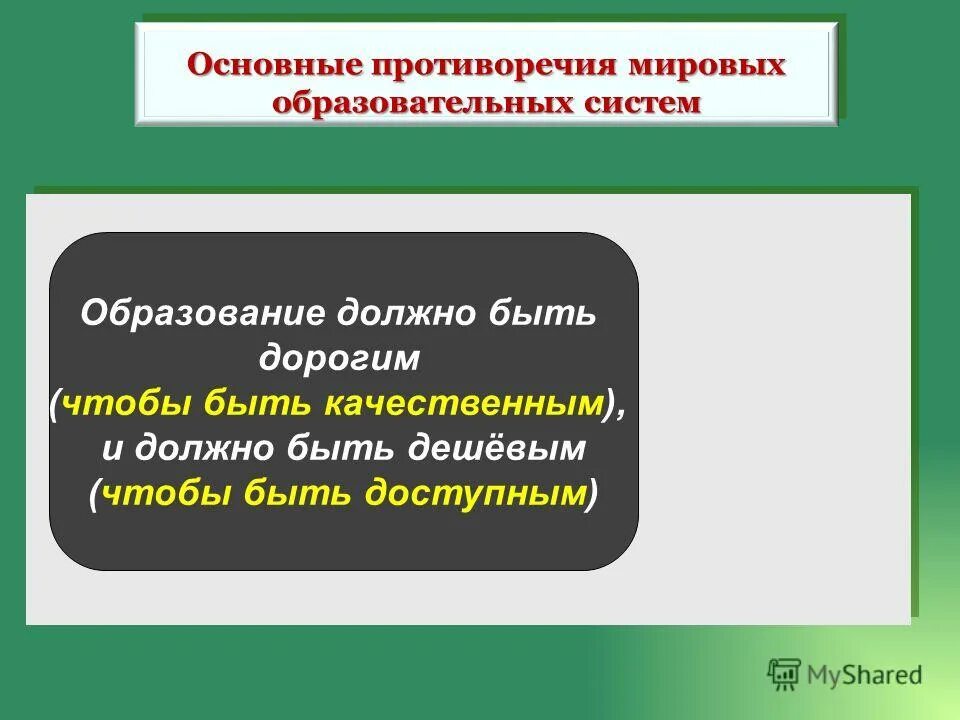 Основные противоречия мировых образовательных систем

Образование должно быть дорогим (чтобы быть качественным), и должно быть дешёвым (чтобы быть доступным)

MyShared